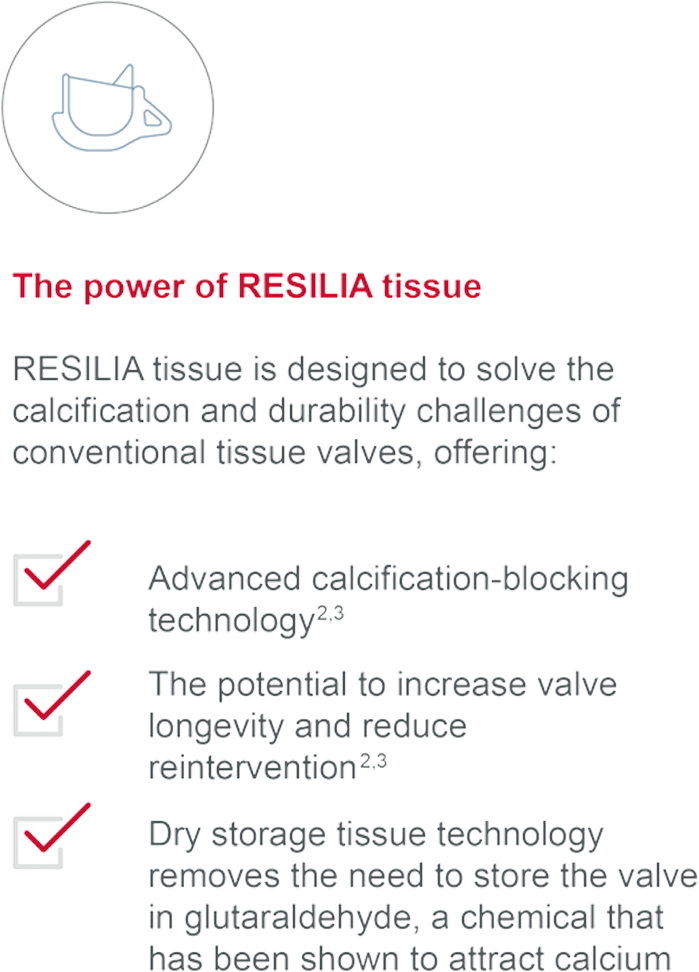 The power of RESILIA tissue

RESILIA tissue is designed to solve the calcification and durability challenges of conventional tissue valves, offering:

Advanced calcification-blocking technology$^{2,3}$

The potential to increase valve longevity and reduce reintervention$^{2,3}$

Dry storage tissue technology removes the need to store the valve in glutaraldehyde, a chemical that has been shown to attract calcium